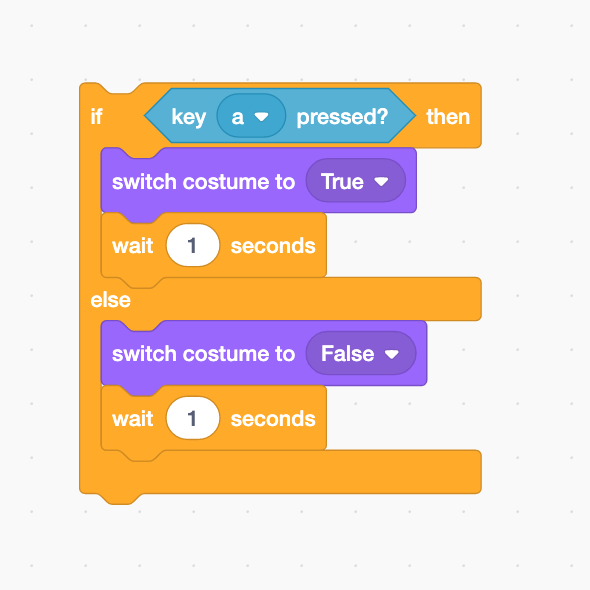 if key a pressed? then
switch costume to True
wait 1 seconds
else
switch costume to False
wait 1 seconds